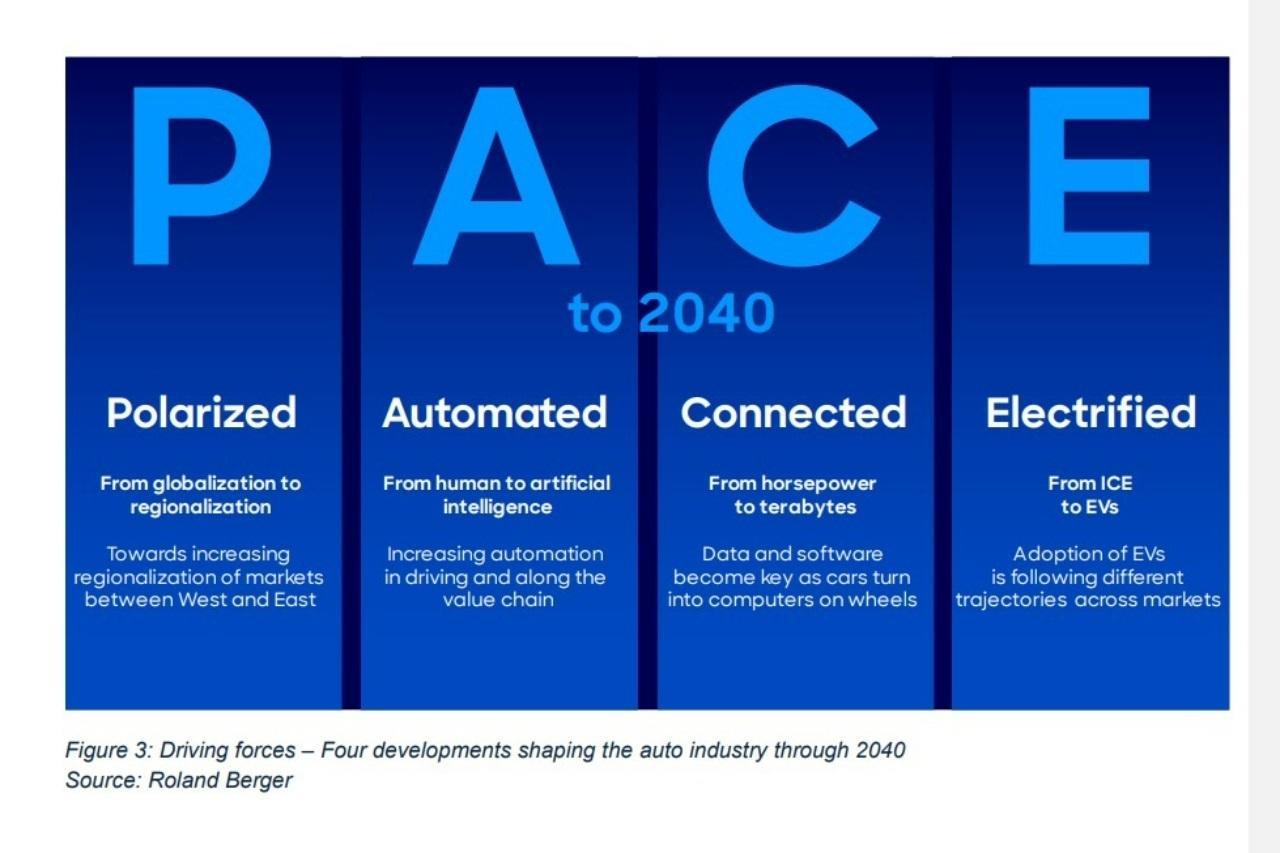 P A C E

to 2040

Polarized

From globalization to regionalization

Towards increasing regionalization of markets between West and East

Automated

From human to artificial intelligence

Increasing automation in driving and along the value chain

Connected

From horsepower to terabytes

Data and software become key as cars turn into computers on wheels

Electrified

From ICE to EVs

Adoption of EVs is following different trajectories across markets

Figure 3: Driving forces – Four developments shaping the auto industry through 2040
Source: Roland Berger